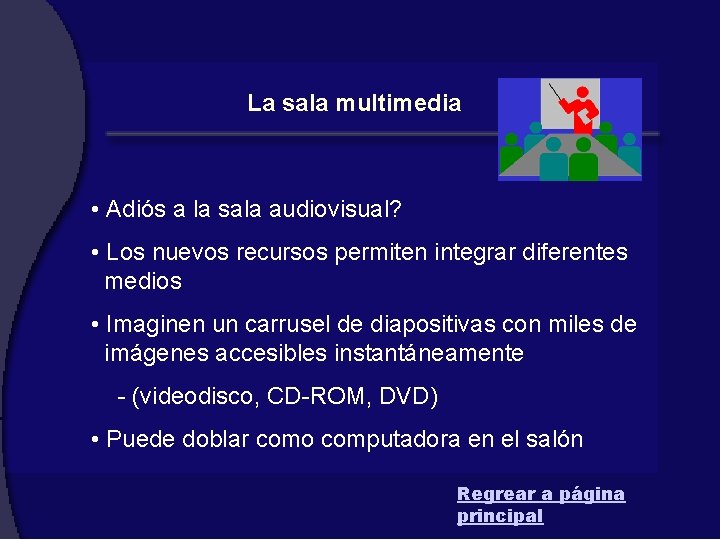 La sala multimedia

• Adiós a la sala audiovisual?

• Los nuevos recursos permiten integrar diferentes medios

• Imaginen un carrusel de diapositivas con miles de imágenes accesibles instantáneamente

- (videodisco, CD-ROM, DVD)

• Puede doblar como computadora en el salón

Regrear a página principal